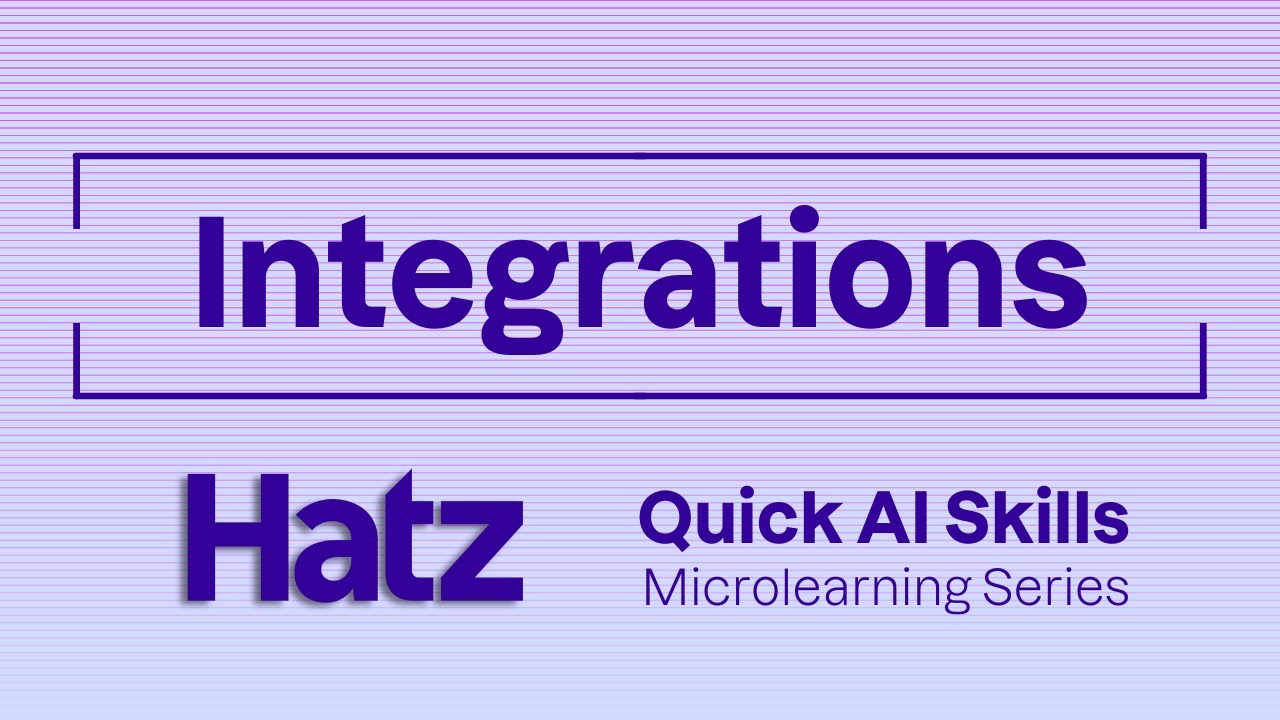 Integrations

Hatz

Quick AI Skills
Microlearning Series